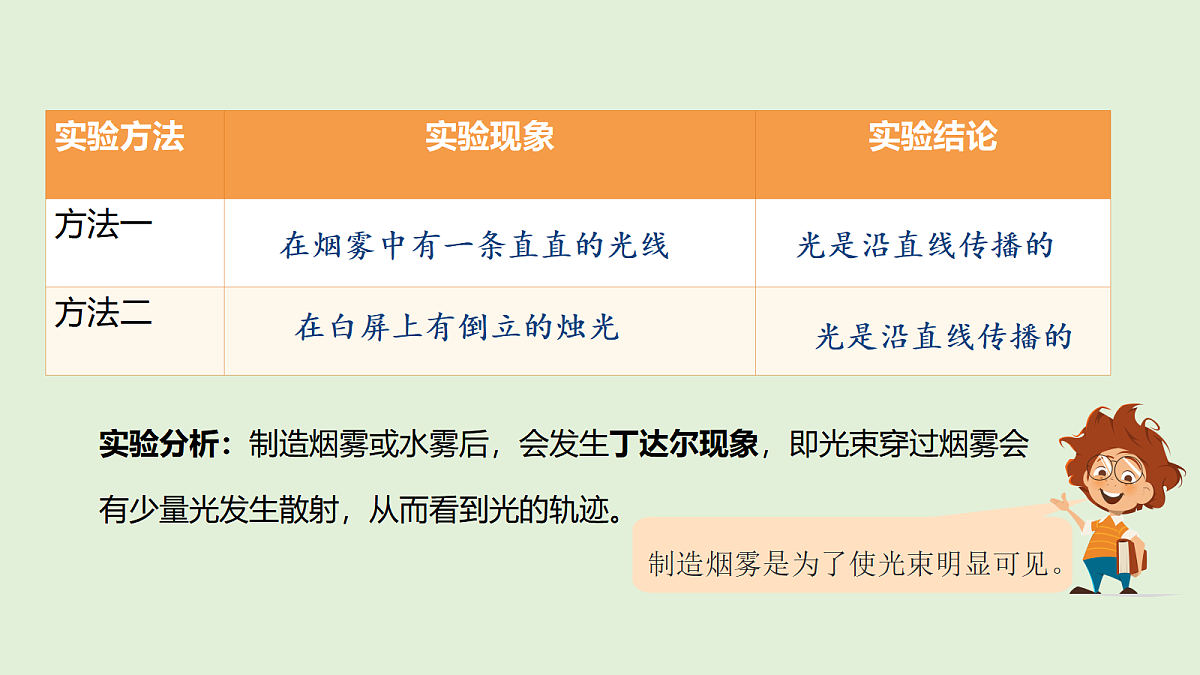 | 实验方法 | 实验现象 | 实验结论 |
|---|---|---|
| 方法一 | 在烟雾中有一条直直的光线 | 光是沿直线传播的 |
| 方法二 | 在白屏上有倒立的烛光 | 光是沿直线传播的 |

实验分析：制造烟雾或水雾后，会发生丁达尔现象，即光束穿过烟雾会有少量光发生散射，从而看到光的轨迹。

制造烟雾是为了使光束明显可见。